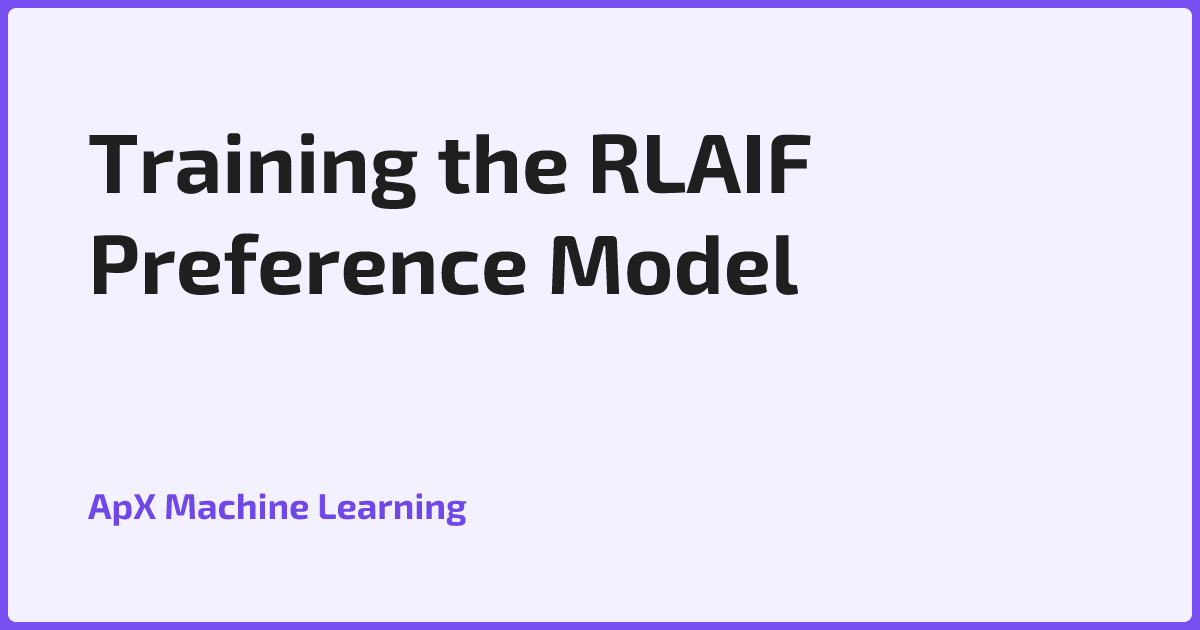 Training the RLAIF Preference Model

ApX Machine Learning